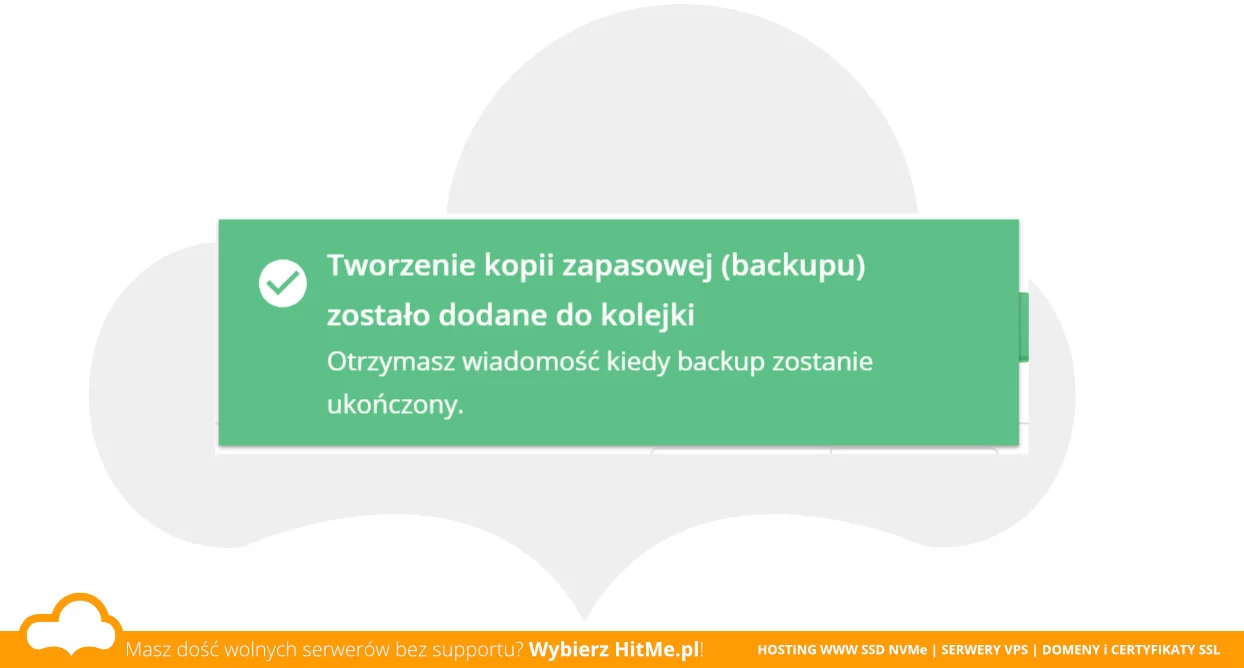 Tworzenie kopii zapasowej (backupu) zostało dodane do kolejki

Otrzymasz wiadomość kiedy backup zostanie ukończony.

Masz dość wolnych serwerów bez supportu? Wybierz HitMe.pl!

HOSTING WWW SSD NVMe | SERWERY VPS | DOMENY i CERTYFIKATY SSL